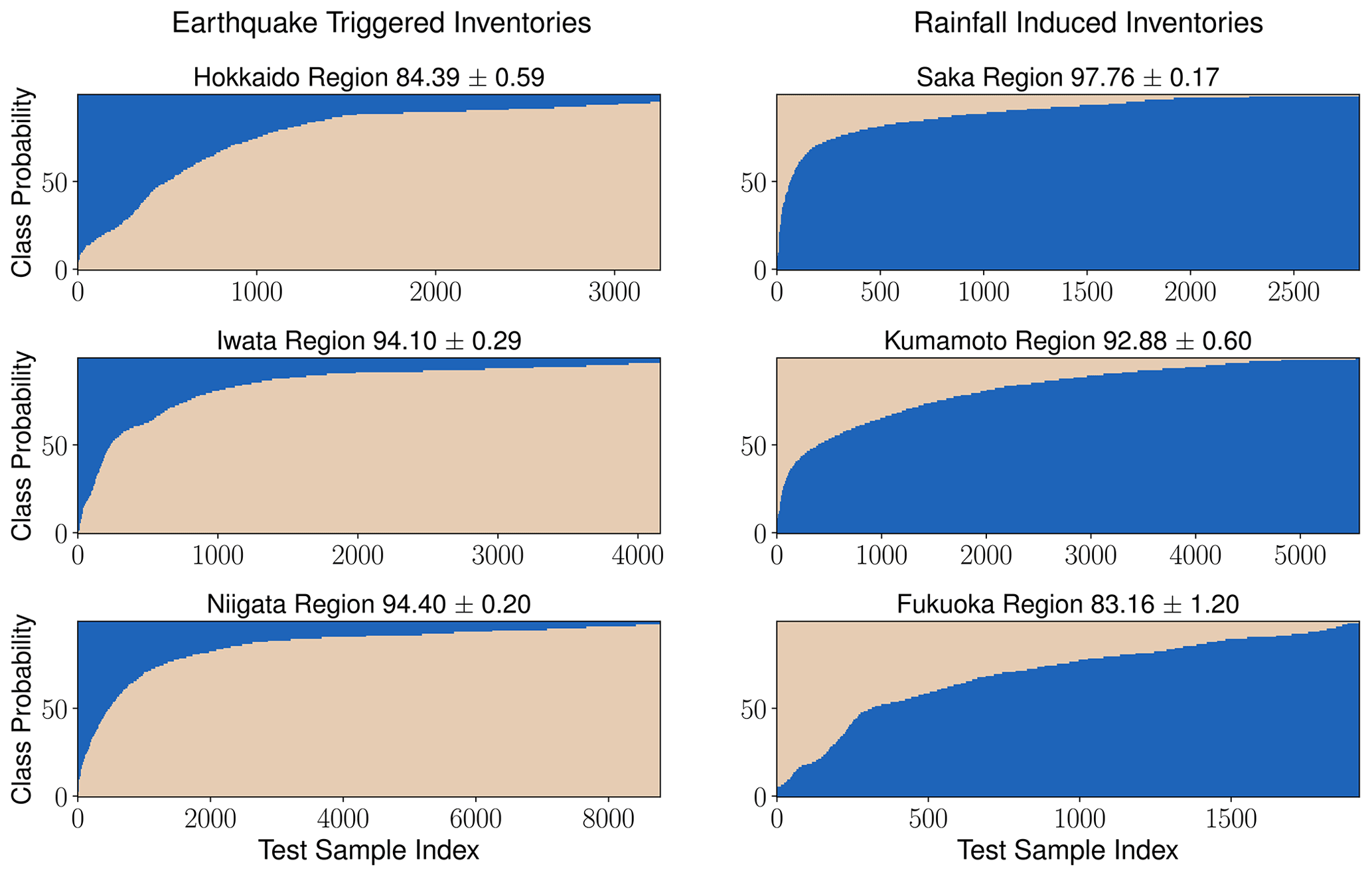 Earthquake Triggered Inventories

Hokkaido Region 84.39 ± 0.59

Class Probability

0
50

0 1000 2000 3000

Iwata Region 94.10 ± 0.29

Class Probability

0
50

0 1000 2000 3000 4000

Niigata Region 94.40 ± 0.20

Class Probability

0
50

0 2000 4000 6000 8000

Test Sample Index

Rainfall Induced Inventories

Saka Region 97.76 ± 0.17

0
50

0 500 1000 1500 2000 2500

Kumamoto Region 92.88 ± 0.60

0
50

0 1000 2000 3000 4000 5000

Fukuoka Region 83.16 ± 1.20

0
50

0 500 1000 1500

Test Sample Index